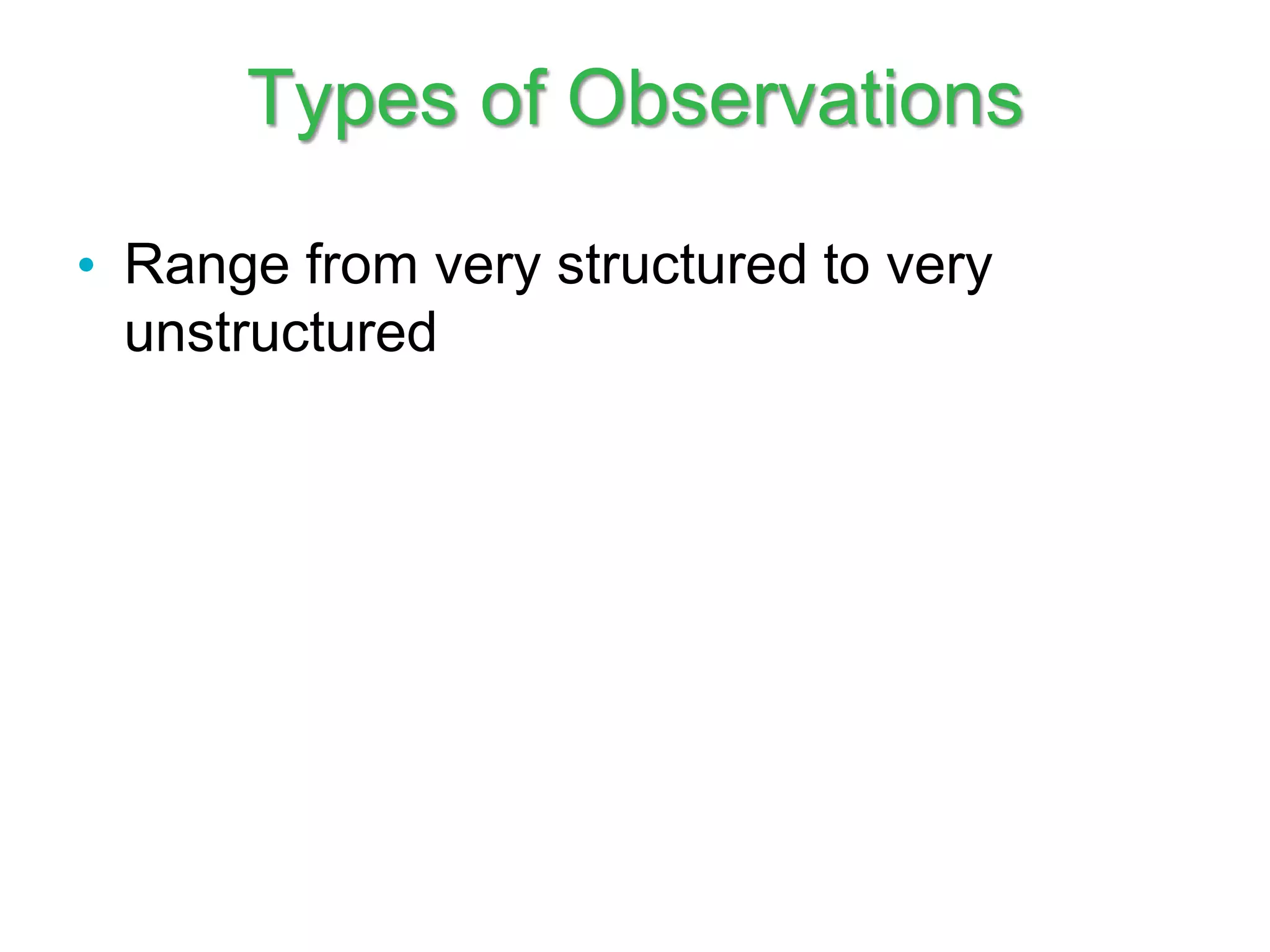 Types of Observations

• Range from very structured to very unstructured